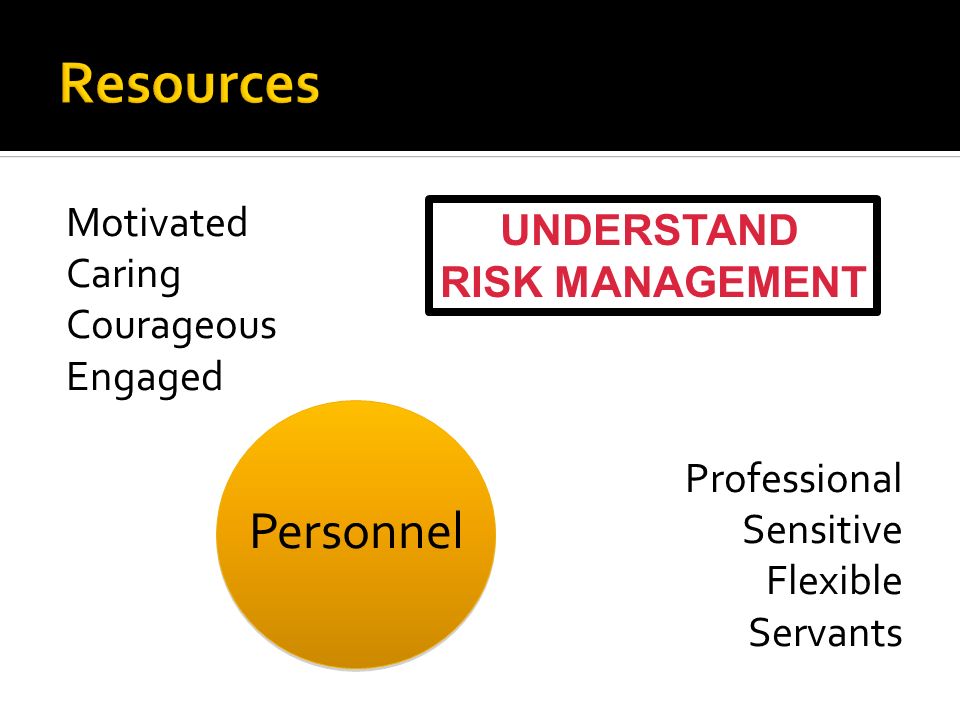 Resources

Motivated
Caring
Courageous
Engaged

UNDERSTAND
RISK MANAGEMENT

Personnel

Professional
Sensitive
Flexible
Servants